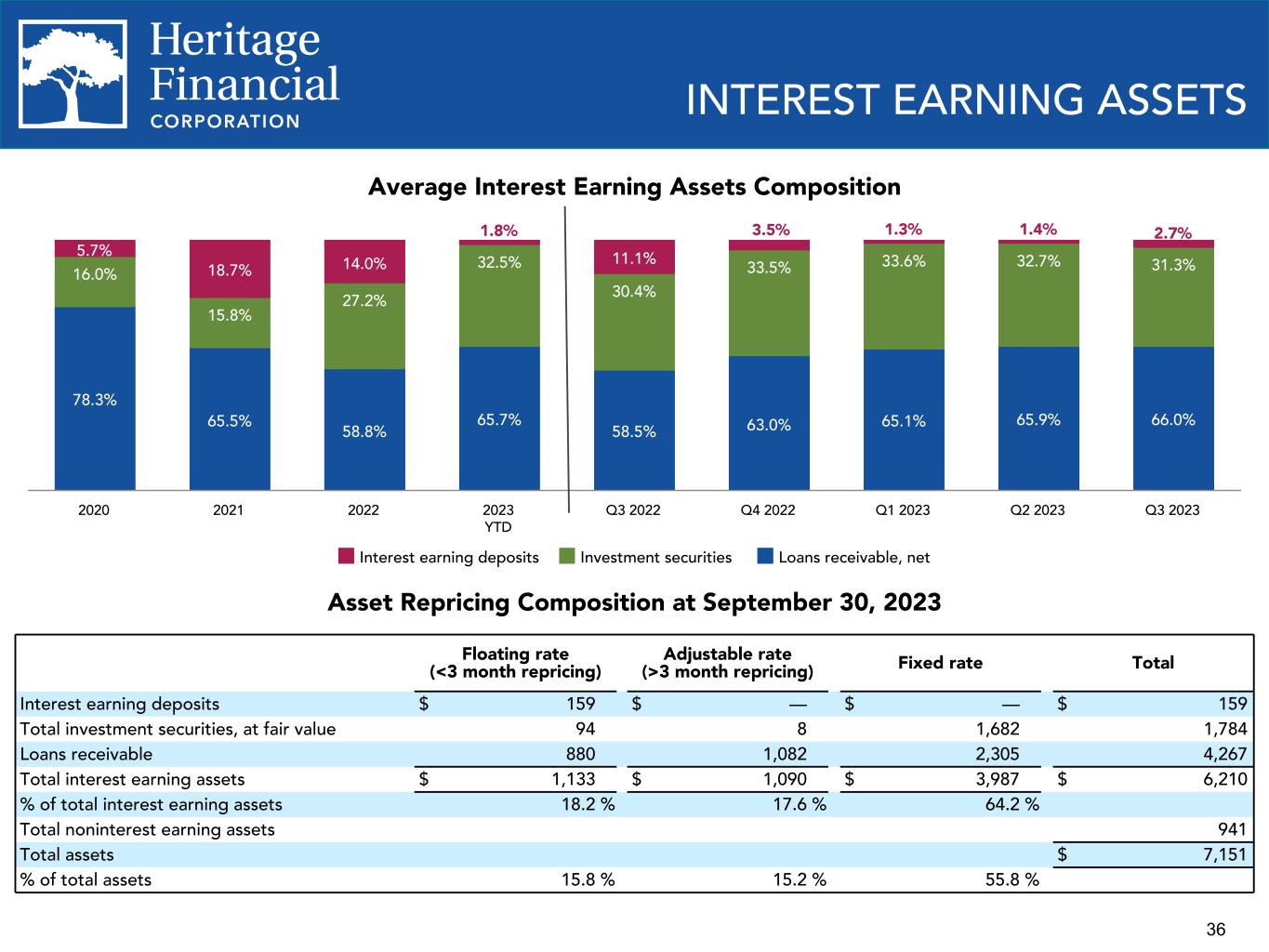 Heritage Financial CORPORATION

INTEREST EARNING ASSETS

Average Interest Earning Assets Composition

5.7%
16.0%
78.3%
18.7%
15.8%
65.5%
14.0%
27.2%
58.8%
1.8%
32.5%
65.7%
11.1%
30.4%
58.5%
3.5%
33.5%
63.0%
1.3%
33.6%
65.1%
1.4%
32.7%
65.9%
2.7%
31.3%
66.0%

2020 2021 2022 2023 YTD Q3 2022 Q4 2022 Q1 2023 Q2 2023 Q3 2023

Interest earning deposits Investment securities Loans receivable, net

Asset Repricing Composition at September 30, 2023

| | Floating rate (<3 month repricing) | Adjustable rate (>3 month repricing) | Fixed rate | Total |
|---|---|---|---|---|
| Interest earning deposits | $ 159 | $ — | $ — | $ 159 |
| Total investment securities, at fair value | 94 | 8 | 1,682 | 1,784 |
| Loans receivable | 880 | 1,082 | 2,305 | 4,267 |
| Total interest earning assets | $ 1,133 | $ 1,090 | $ 3,987 | $ 6,210 |
| % of total interest earning assets | 18.2 % | 17.6 % | 64.2 % | |
| Total noninterest earning assets | | | | 941 |
| Total assets | | | | $ 7,151 |
| % of total assets | 15.8 % | 15.2 % | 55.8 % | |

36